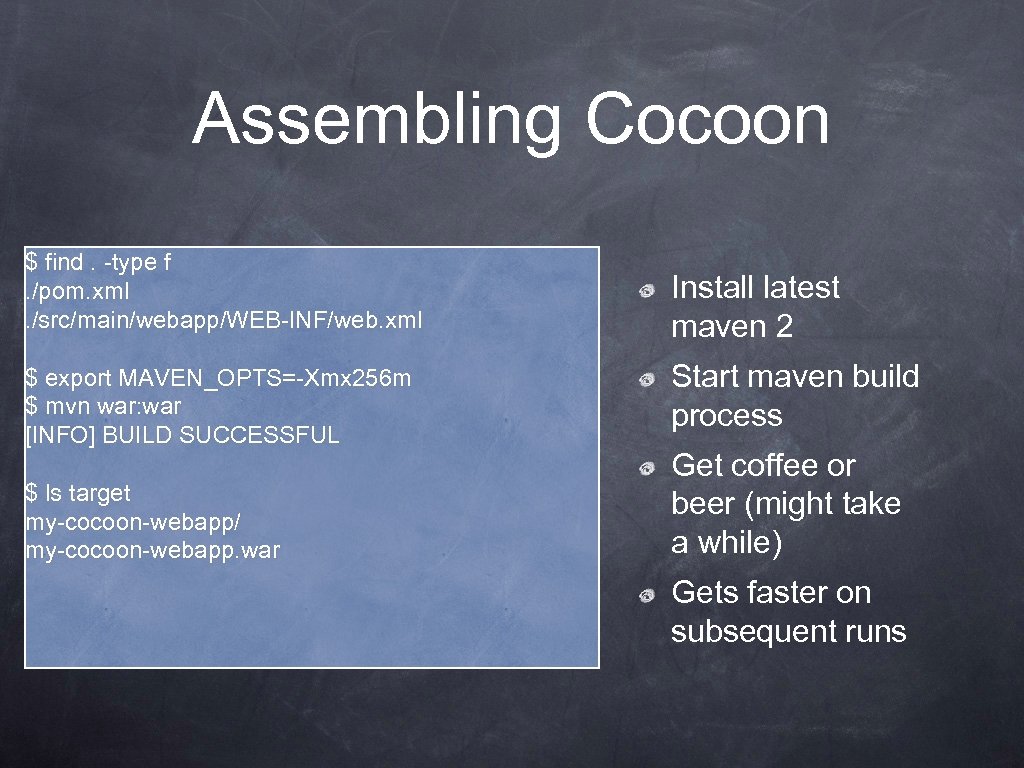 Assembling Cocoon

$ find . -type f
./pom.xml
./src/main/webapp/WEB-INF/web.xml

$ export MAVEN_OPTS=-Xmx256m
$ mvn war:war
[INFO] BUILD SUCCESSFUL

$ ls target
my-cocoon-webapp/
my-cocoon-webapp.war

Install latest maven 2

Start maven build process

Get coffee or beer (might take a while)

Gets faster on subsequent runs